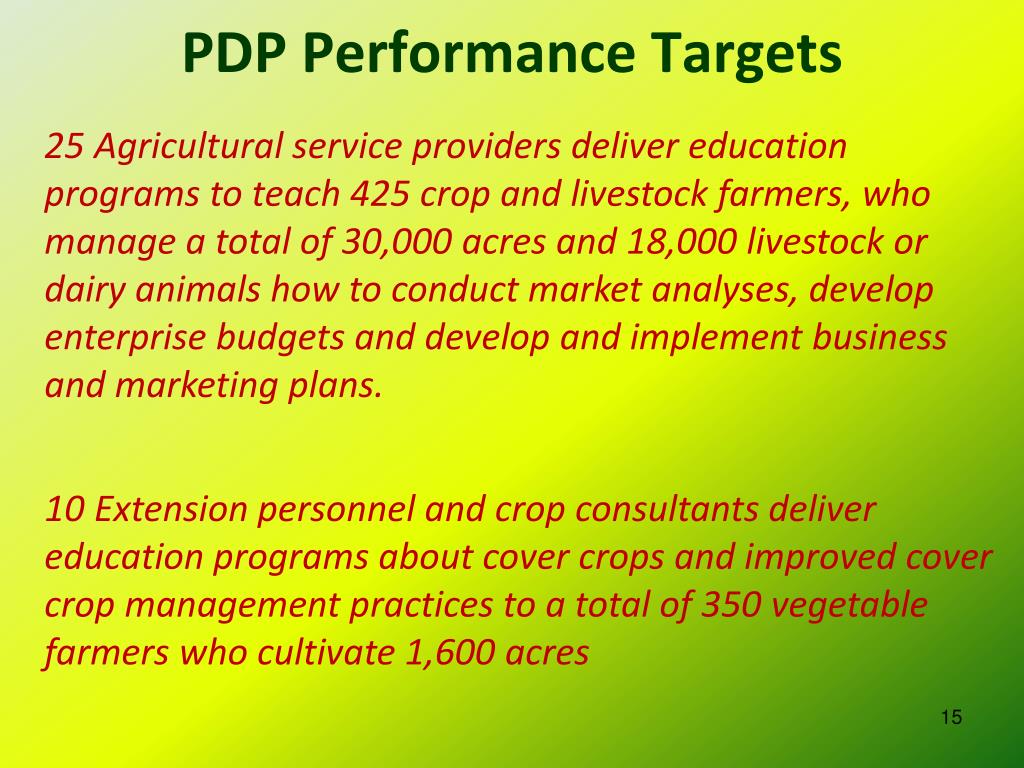 PDP Performance Targets

25 Agricultural service providers deliver education programs to teach 425 crop and livestock farmers, who manage a total of 30,000 acres and 18,000 livestock or dairy animals how to conduct market analyses, develop enterprise budgets and develop and implement business and marketing plans.

10 Extension personnel and crop consultants deliver education programs about cover crops and improved cover crop management practices to a total of 350 vegetable farmers who cultivate 1,600 acres

15